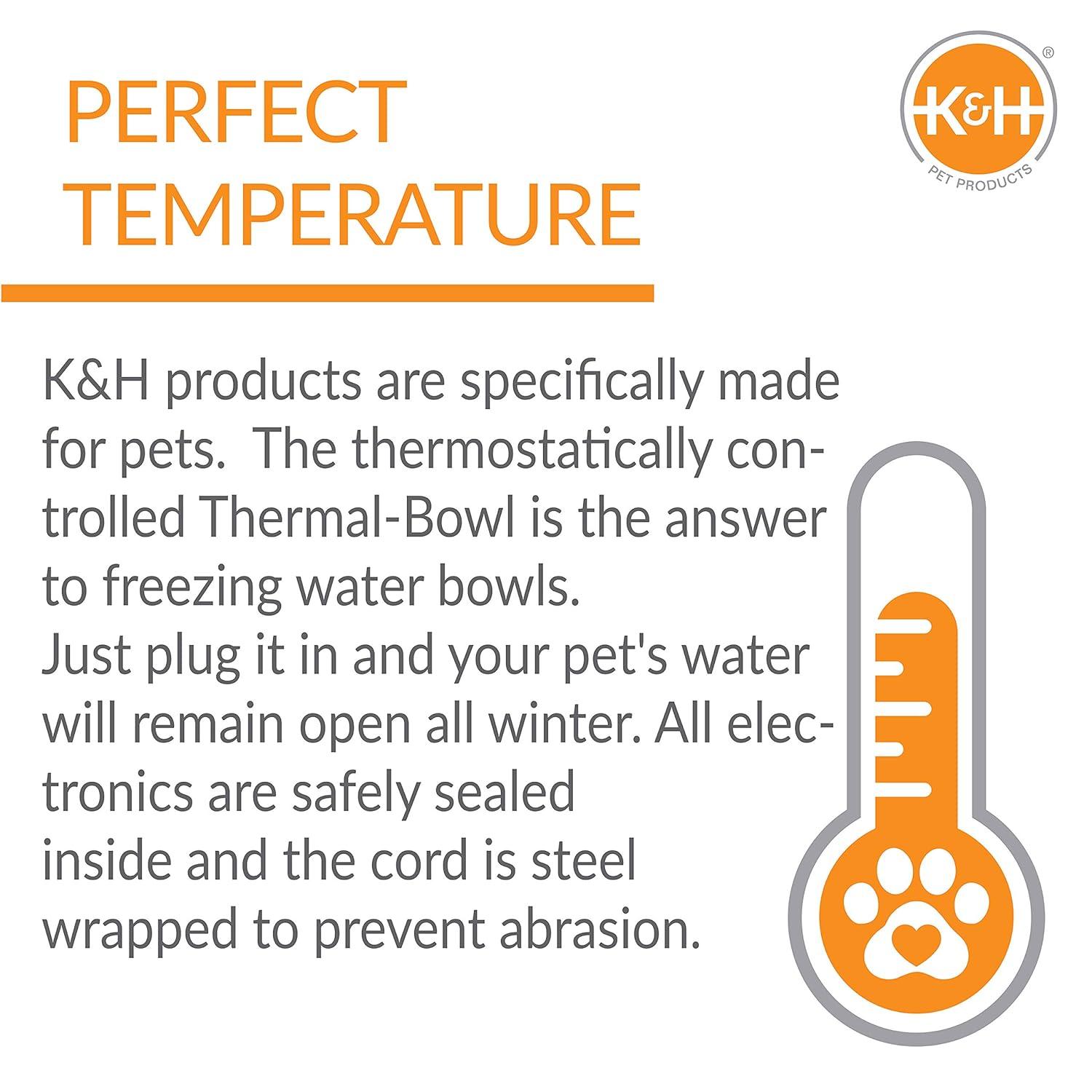 PERFECT TEMPERATURE

K&H®
PET PRODUCTS

K&H products are specifically made for pets. The thermostatically controlled Thermal-Bowl is the answer to freezing water bowls.
Just plug it in and your pet's water will remain open all winter. All electronics are safely sealed inside and the cord is steel wrapped to prevent abrasion.